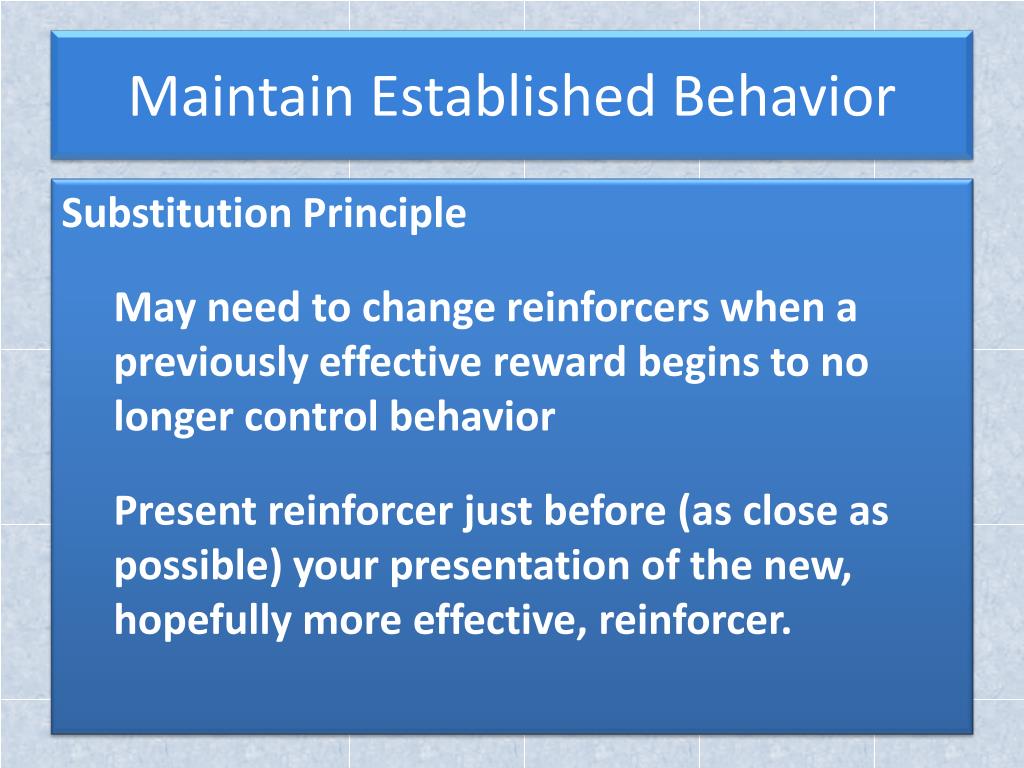 Maintain Established Behavior

Substitution Principle

May need to change reinforcers when a previously effective reward begins to no longer control behavior

Present reinforcer just before (as close as possible) your presentation of the new, hopefully more effective, reinforcer.